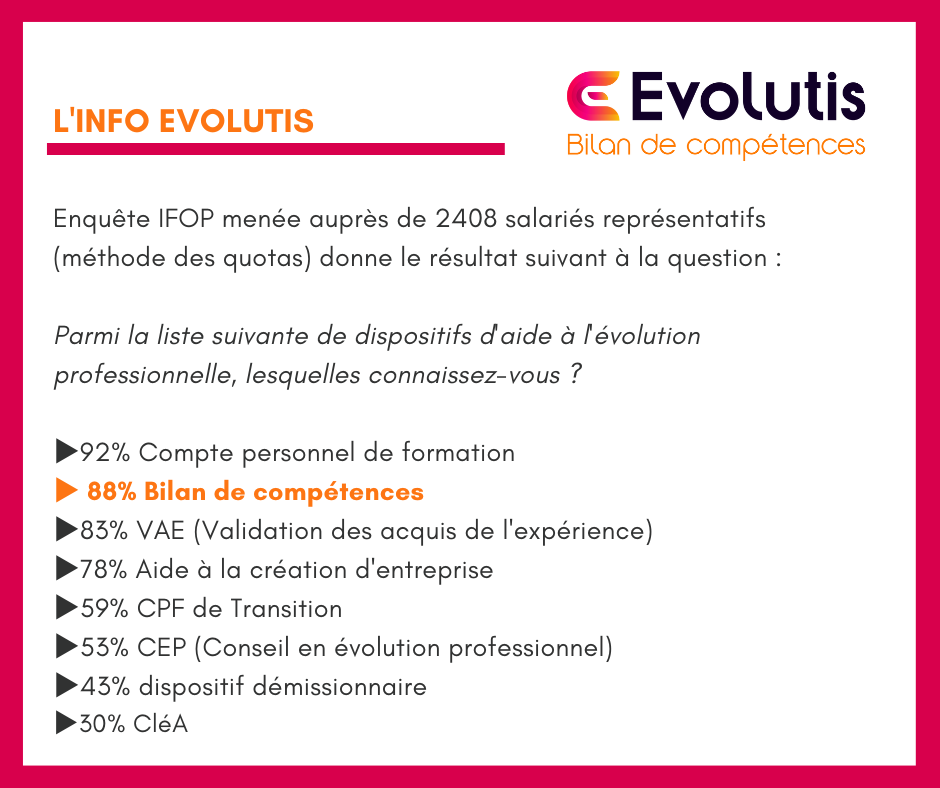 L'INFO EVOLUTIS

Evolutis
Bilan de compétences

Enquête IFOP menée auprès de 2408 salariés représentatifs (méthode des quotas) donne le résultat suivant à la question :

Parmi la liste suivante de dispositifs d'aide à l'évolution professionnelle, lesquelles connaissez-vous ?

▶92% Compte personnel de formation
▶ 88% Bilan de compétences
▶83% VAE (Validation des acquis de l'expérience)
▶78% Aide à la création d'entreprise
▶59% CPF de Transition
▶53% CEP (Conseil en évolution professionnel)
▶43% dispositif démissionnaire
▶30% CléA